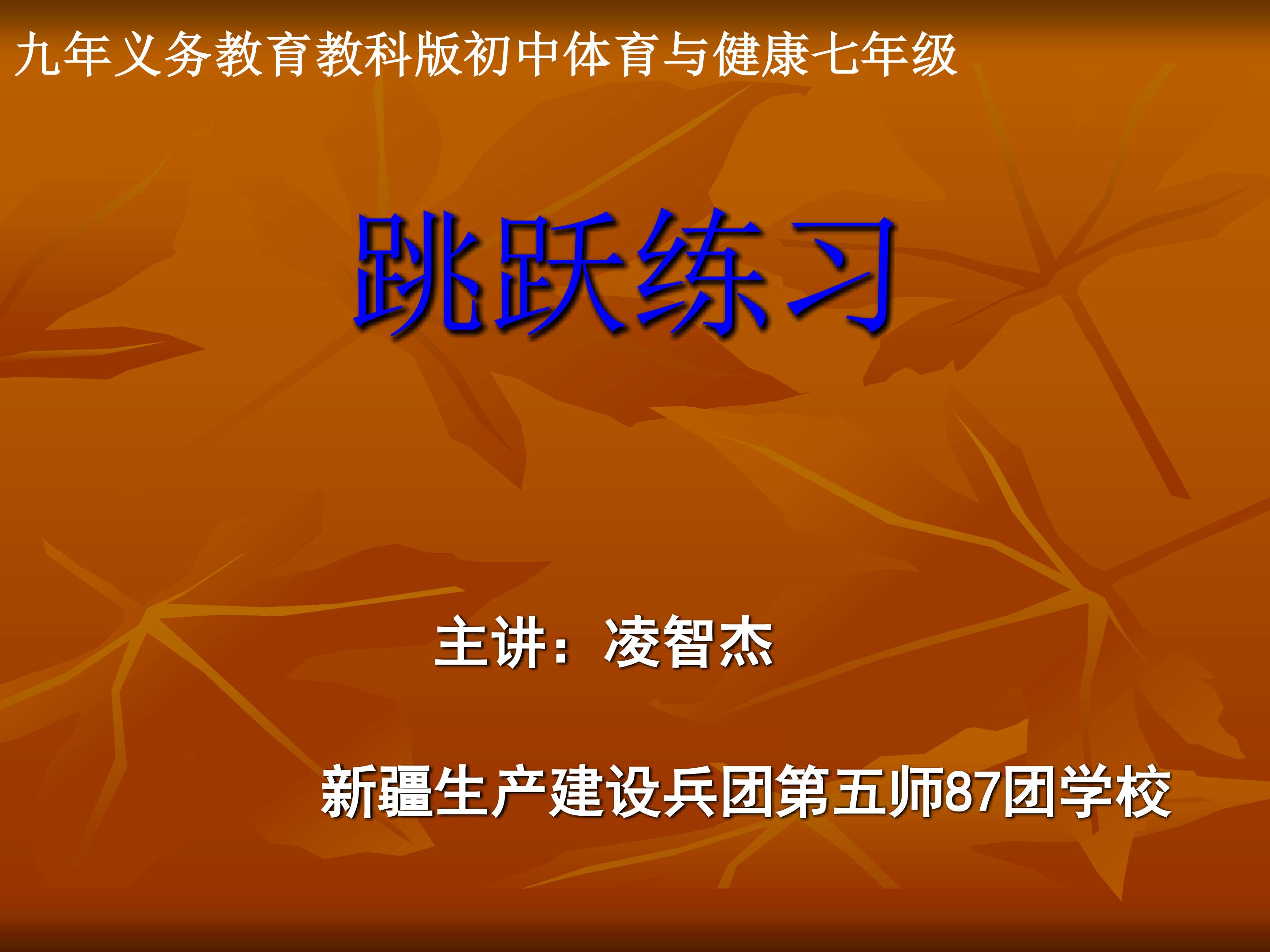 九年义务教育教科版初中体育与健康七年级

跳跃练习

主讲：凌智杰

新疆生产建设兵团第五师87团学校